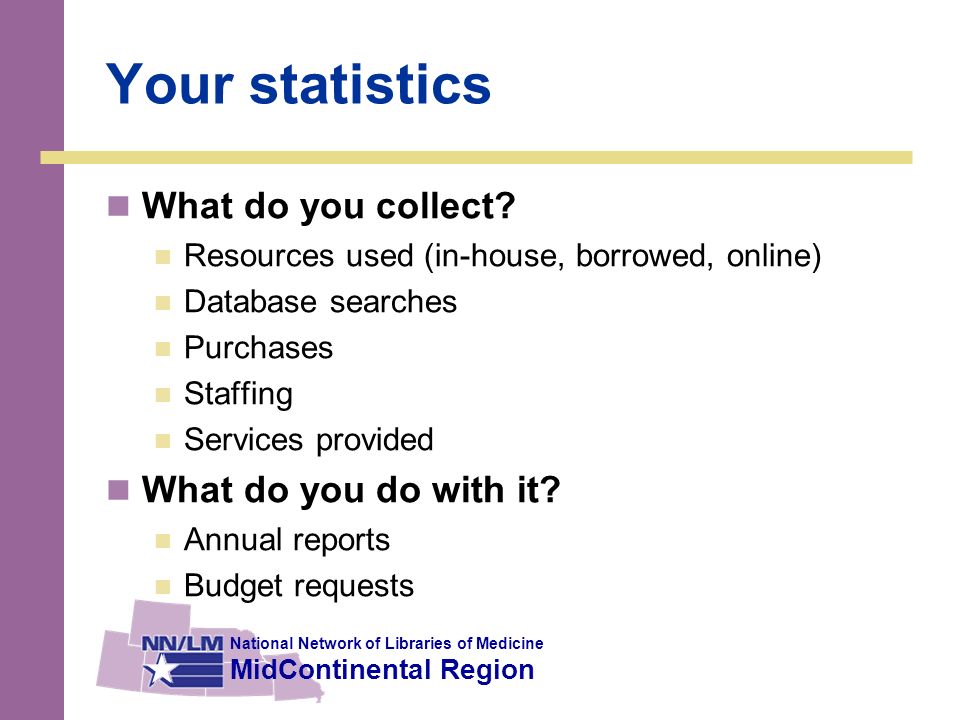 Your statistics

What do you collect?

Resources used (in-house, borrowed, online)

Database searches

Purchases

Staffing

Services provided

What do you do with it?

Annual reports

Budget requests

NN/LM National Network of Libraries of Medicine
MidContinental Region